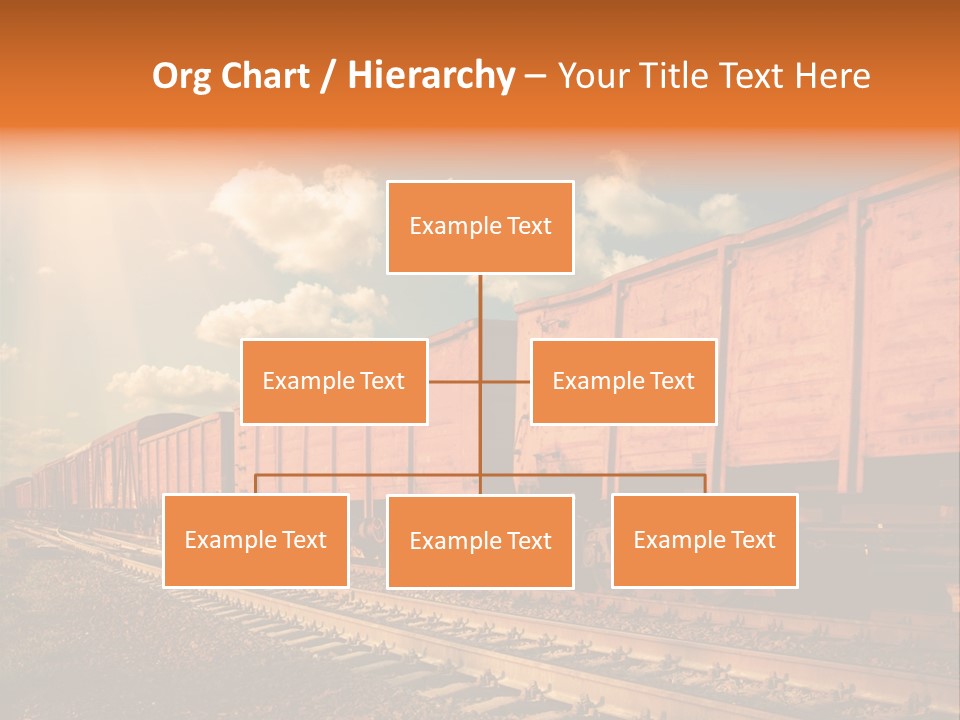 Org Chart / Hierarchy – Your Title Text Here

Example Text

Example Text

Example Text

Example Text

Example Text

Example Text